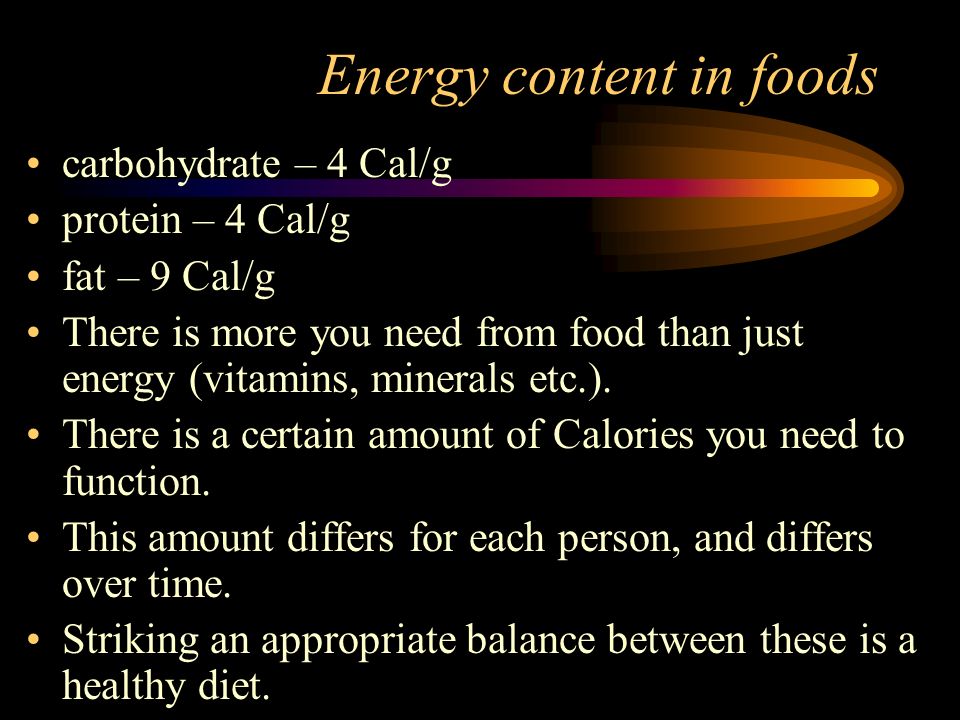 Energy content in foods

• carbohydrate – 4 Cal/g
• protein – 4 Cal/g
• fat – 9 Cal/g
• There is more you need from food than just energy (vitamins, minerals etc.).
• There is a certain amount of Calories you need to function.
• This amount differs for each person, and differs over time.
• Striking an appropriate balance between these is a healthy diet.